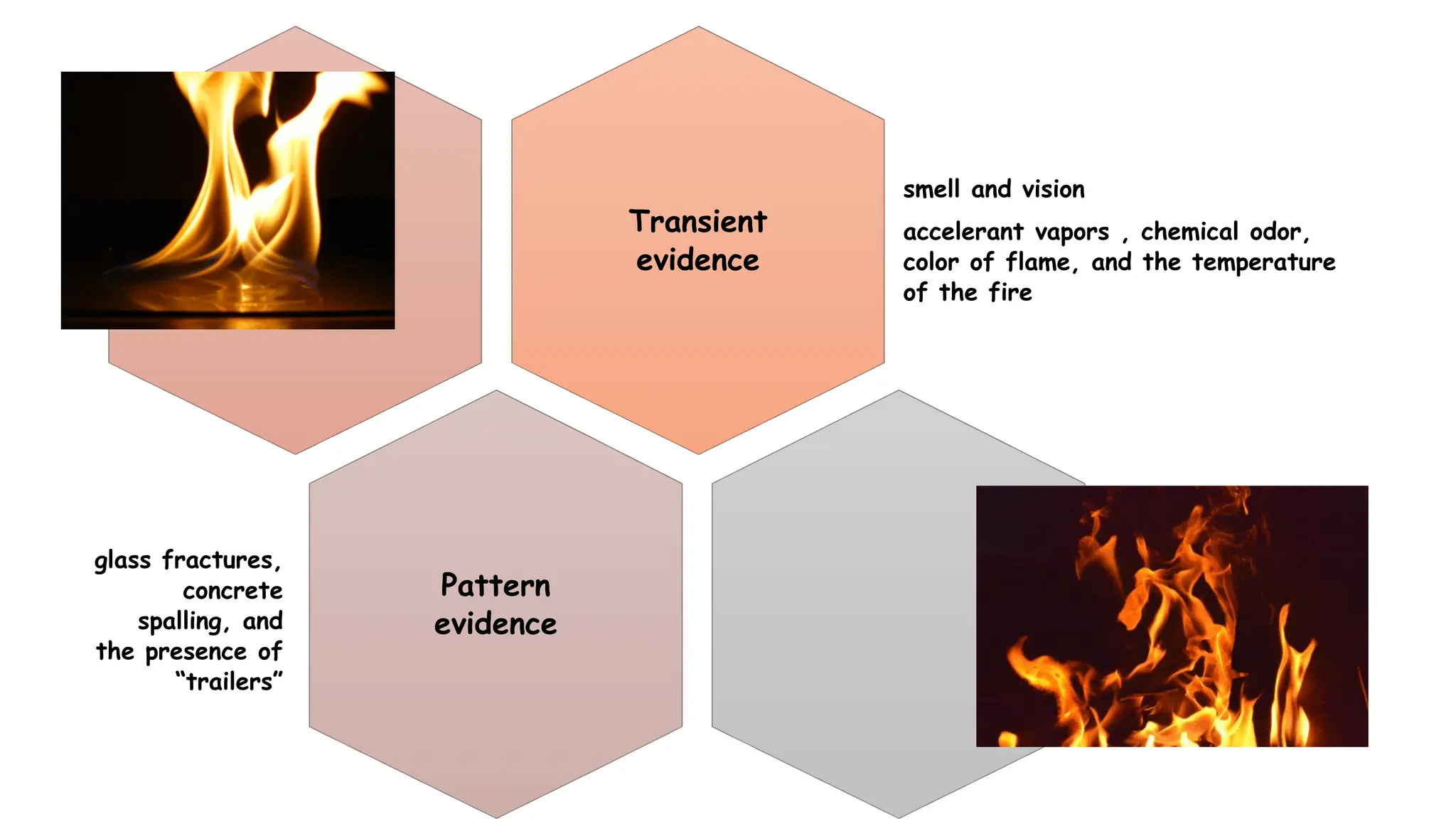 Transient evidence

smell and vision

accelerant vapors , chemical odor, color of flame, and the temperature of the fire

glass fractures, concrete spalling, and the presence of “trailers”

Pattern evidence